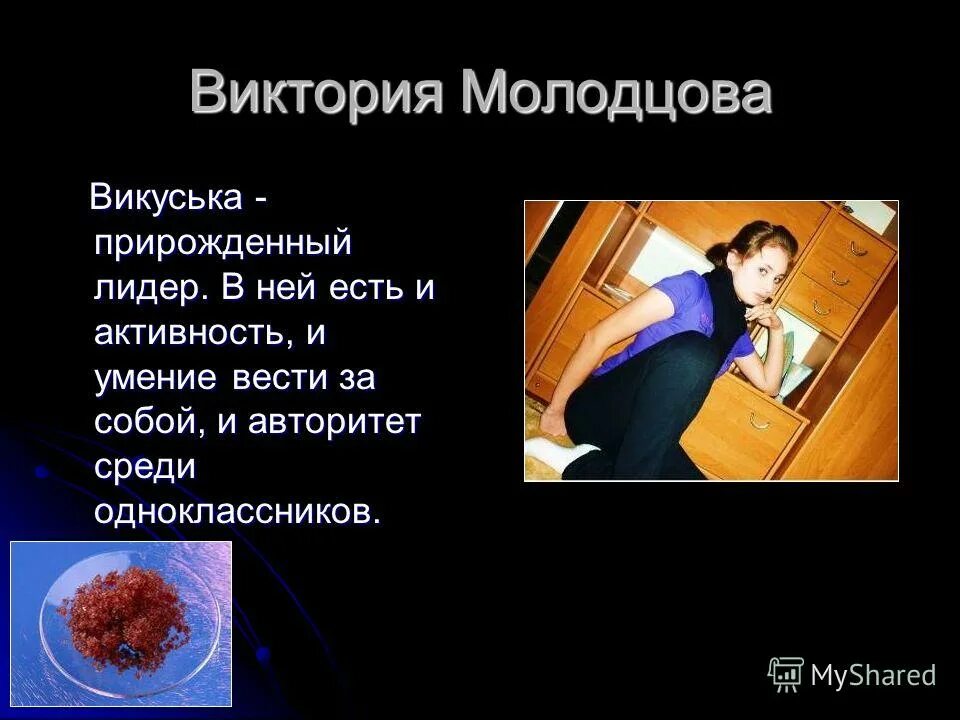 Виктория Молодцова

Викуська - прирожденный лидер. В ней есть и активность, и умение вести за собой, и авторитет среди одноклассников.

MyShared